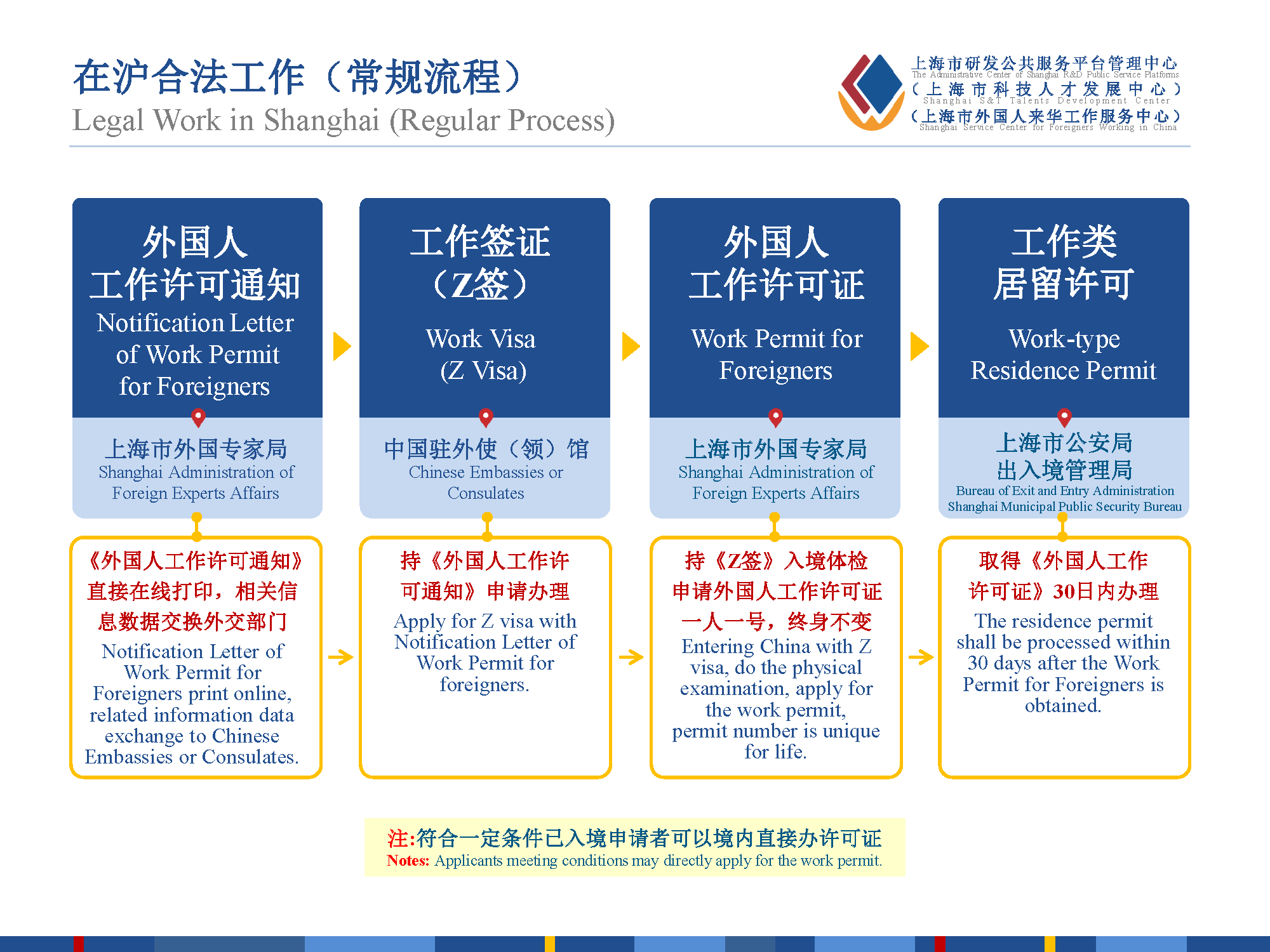 在沪合法工作（常规流程）
Legal Work in Shanghai (Regular Process)

上海市研发公共服务平台管理中心
The Administrative Center of Shanghai R&D Public Service Platforms
（上海市科技人才发展中心）
Shanghai S&T Talents Development Center
（上海市外国人来华工作服务中心）
Shanghai Service Center for Foreigners Working in China

外国人工作许可通知
Notification Letter of Work Permit for Foreigners

上海市外国专家局
Shanghai Administration of Foreign Experts Affairs

《外国人工作许可通知》直接在线打印，相关信息数据交换外交部门
Notification Letter of Work Permit for Foreigners print online, related information data exchange to Chinese Embassies or Consulates.

工作签证（Z签）
Work Visa (Z Visa)

中国驻外使（领）馆
Chinese Embassies or Consulates

持《外国人工作许可通知》申请办理
Apply for Z visa with Notification Letter of Work Permit for foreigners.

外国人工作许可证
Work Permit for Foreigners

上海市外国专家局
Shanghai Administration of Foreign Experts Affairs

持《Z签》入境体检申请外国人工作许可证一人一号，终身不变
Entering China with Z visa, do the physical examination, apply for the work permit, permit number is unique for life.

工作类居留许可
Work-type Residence Permit

上海市公安局出入境管理局
Bureau of Exit and Entry Administration Shanghai Municipal Public Security Bureau

取得《外国人工作许可证》30日内办理
The residence permit shall be processed within 30 days after the Work Permit for Foreigners is obtained.

注:符合一定条件已入境申请者可以境内直接办许可证
Notes: Applicants meeting conditions may directly apply for the work permit.